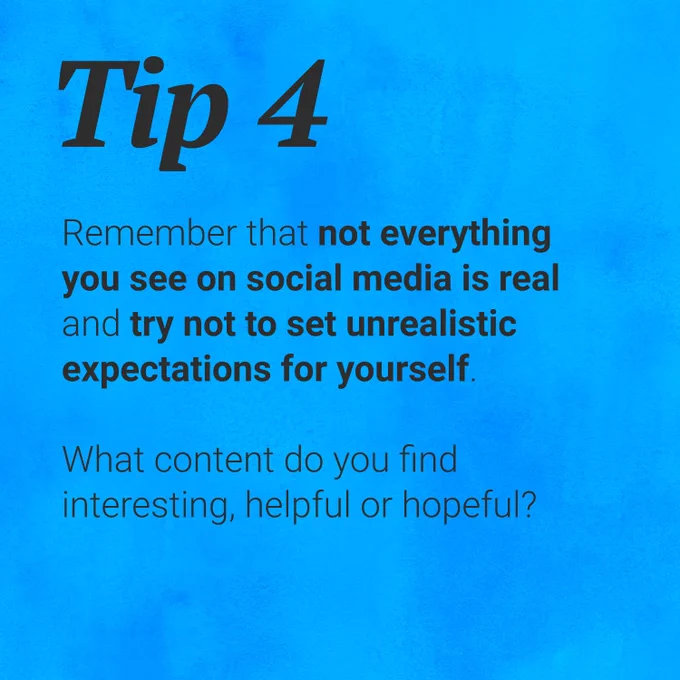 Tip 4

Remember that not everything you see on social media is real and try not to set unrealistic expectations for yourself.

What content do you find interesting, helpful or hopeful?